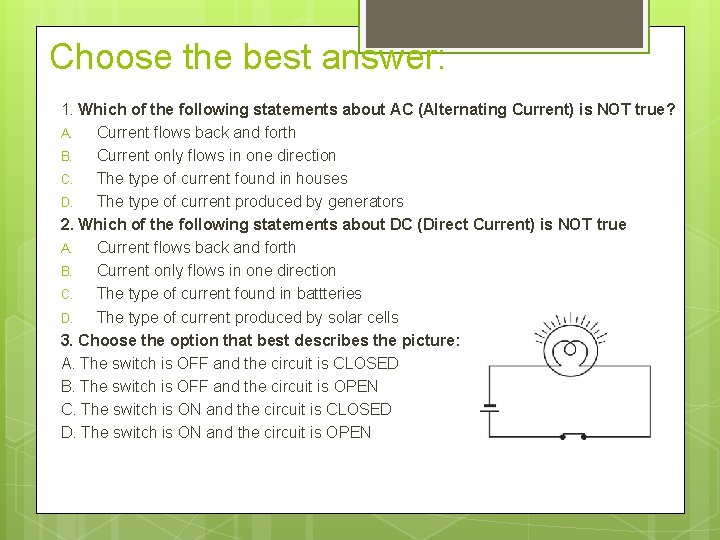 Choose the best answer:

1. Which of the following statements about AC (Alternating Current) is NOT true?
A. Current flows back and forth
B. Current only flows in one direction
C. The type of current found in houses
D. The type of current produced by generators

2. Which of the following statements about DC (Direct Current) is NOT true
A. Current flows back and forth
B. Current only flows in one direction
C. The type of current found in battteries
D. The type of current produced by solar cells

3. Choose the option that best describes the picture:
A. The switch is OFF and the circuit is CLOSED
B. The switch is OFF and the circuit is OPEN
C. The switch is ON and the circuit is CLOSED
D. The switch is ON and the circuit is OPEN